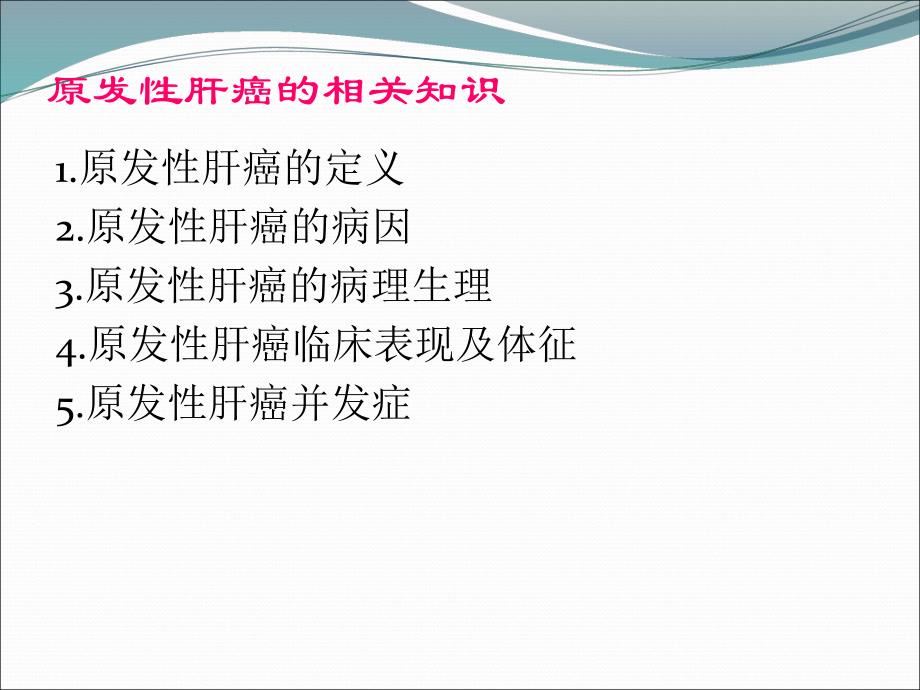 原发性肝癌的相关知识

1.原发性肝癌的定义
2.原发性肝癌的病因
3.原发性肝癌的病理生理
4.原发性肝癌临床表现及体征
5.原发性肝癌并发症